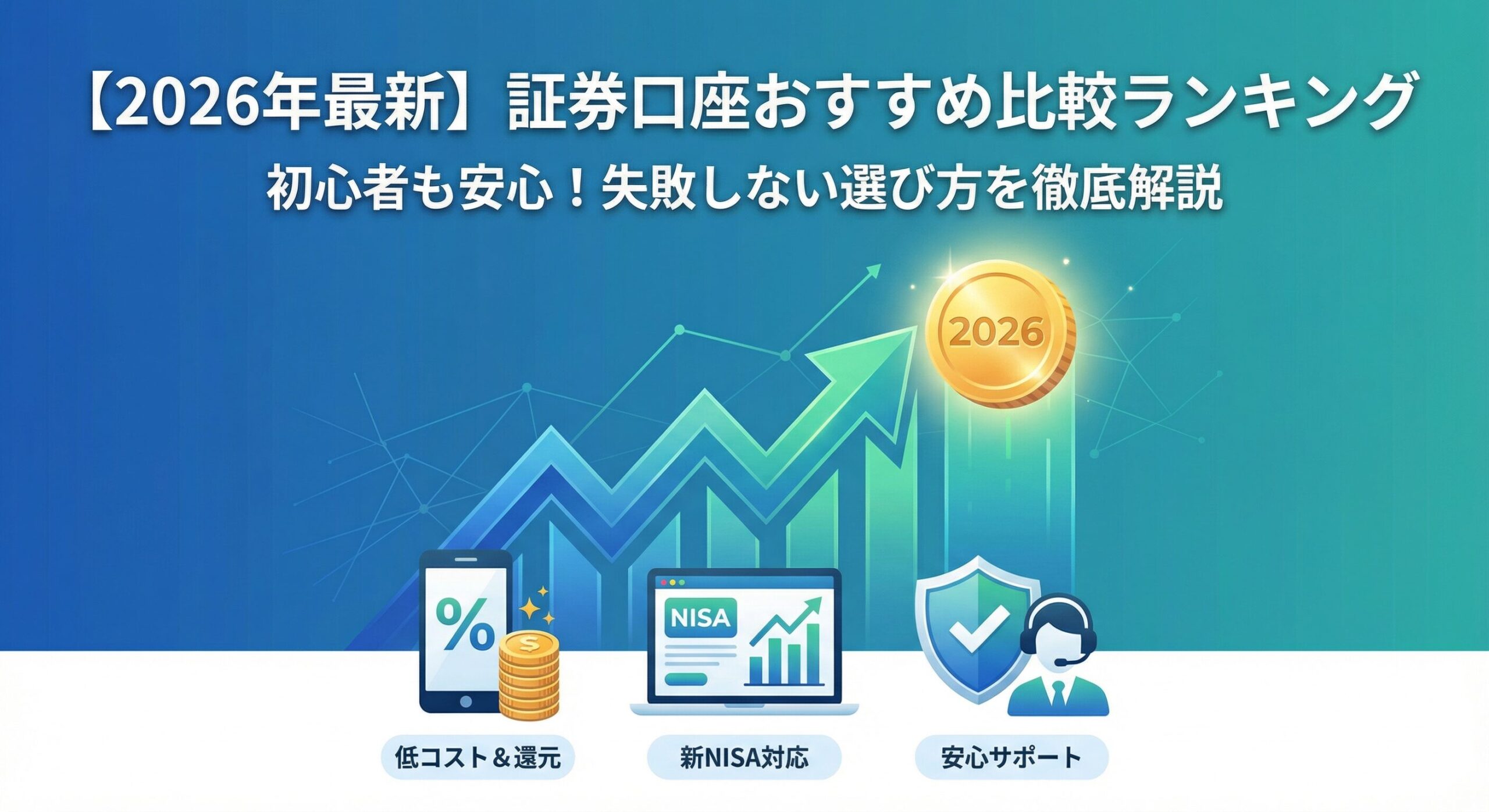 【2026年最新】証券口座おすすめ比較ランキング

初心者も安心！失敗しない選び方を徹底解説

2026

%

$

NISA

低コスト＆還元

新NISA対応

安心サポート